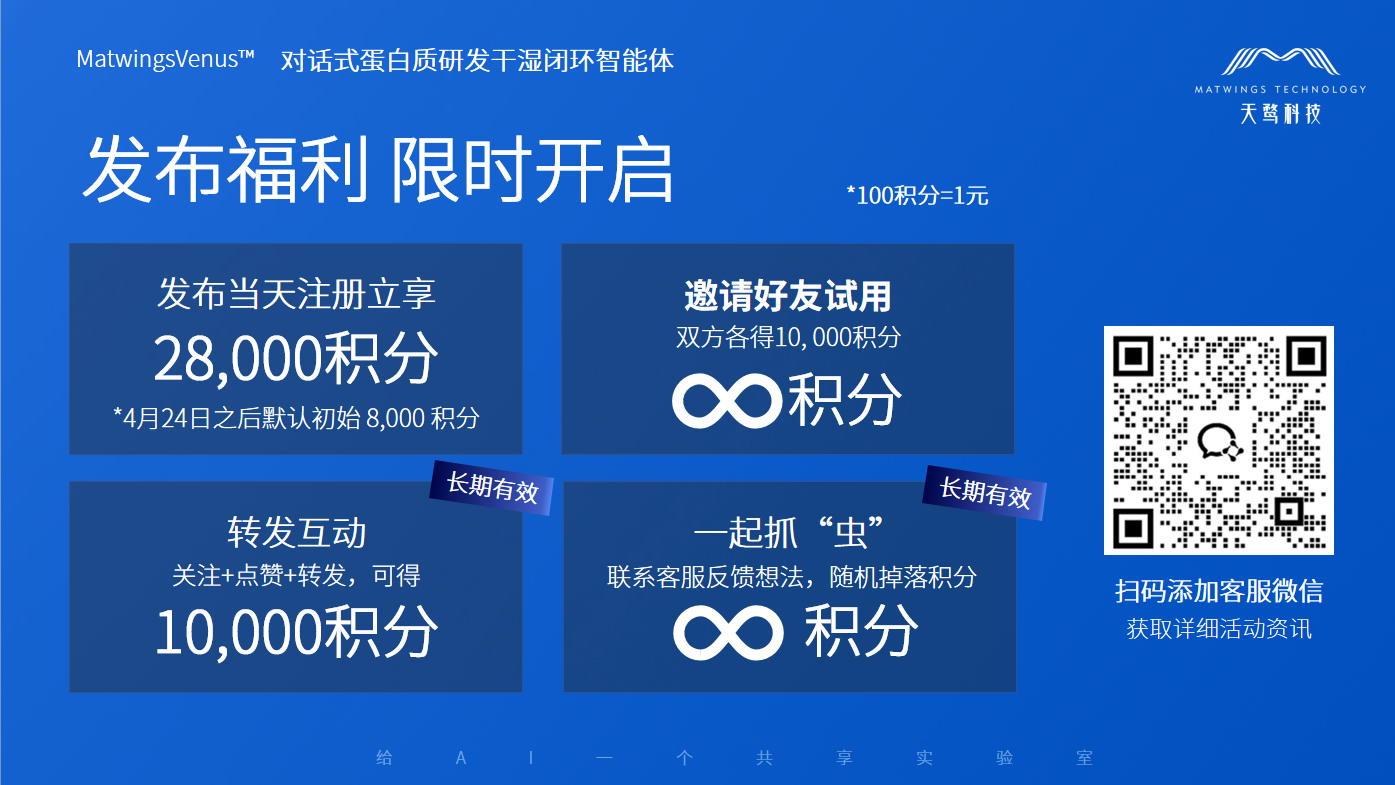 MatwingsVenus™ 对话式蛋白质研发干湿闭环智能体

MATWINGS TECHNOLOGY
天鹜科技

发布福利 限时开启

*100积分=1元

发布当天注册立享
28,000积分
*4月24日之后默认初始 8,000 积分

邀请好友试用
双方各得10, 000积分
∞积分

长期有效

转发互动
关注+点赞+转发，可得
10,000积分

长期有效

一起抓“虫”
联系客服反馈想法，随机掉落积分
∞ 积分

扫码添加客服微信
获取详细活动资讯

给 A I 一 个 共 享 实 验 室